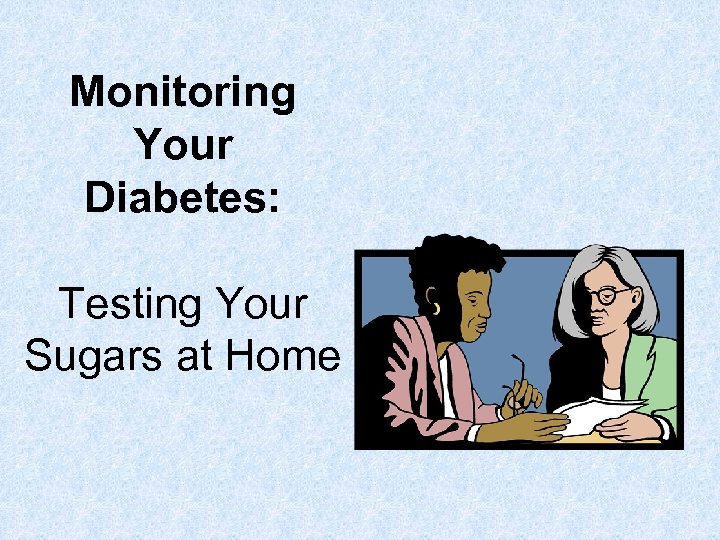 Monitoring Your Diabetes:

Testing Your Sugars at Home